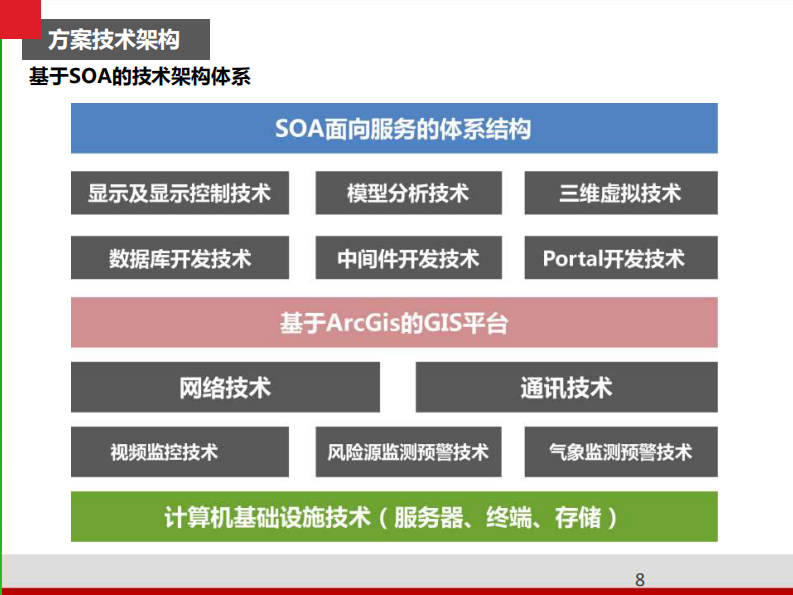 方案技术架构

基于SOA的技术架构体系

SOA面向服务的体系结构

显示及显示控制技术

模型分析技术

三维虚拟技术

数据库开发技术

中间件开发技术

Portal开发技术

基于ArcGis的GIS平台

网络技术

通讯技术

视频监控技术

风险源监测预警技术

气象监测预警技术

计算机基础设施技术（服务器、终端、存储）

8